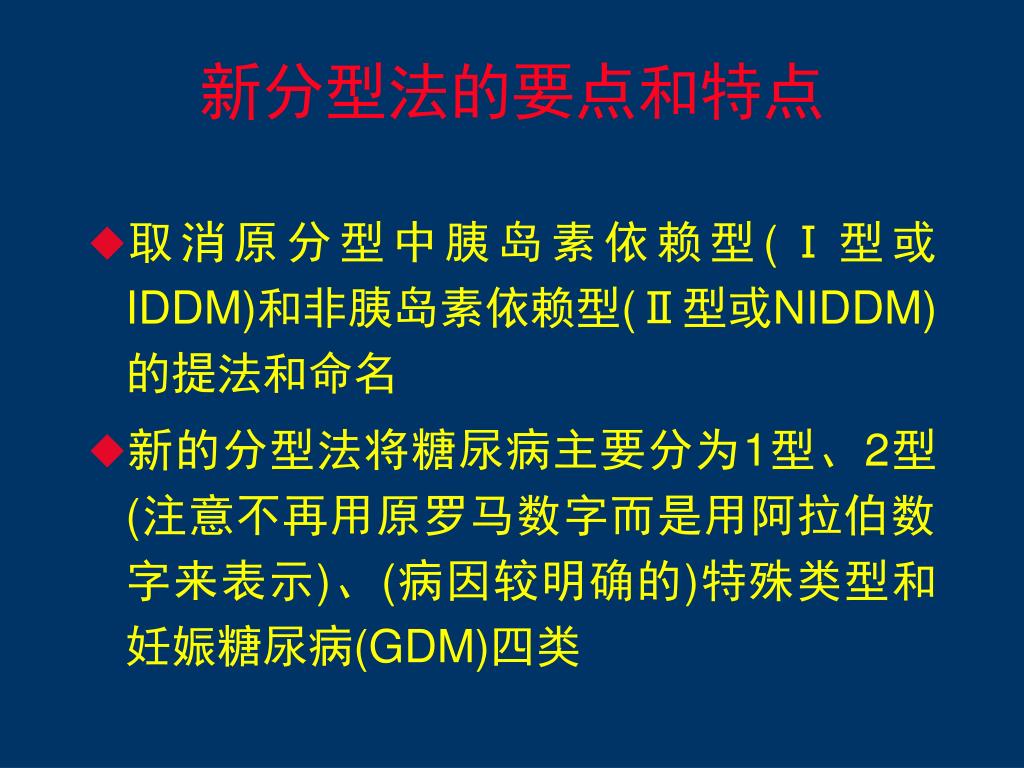 新分型法的要点和特点

◆取消原分型中胰岛素依赖型(Ⅰ型或IDDM)和非胰岛素依赖型(Ⅱ型或NIDDM)的提法和命名

◆新的分型法将糖尿病主要分为1型、2型(注意不再用原罗马数字而是用阿拉伯数字来表示)、(病因较明确的)特殊类型和妊娠糖尿病(GDM)四类